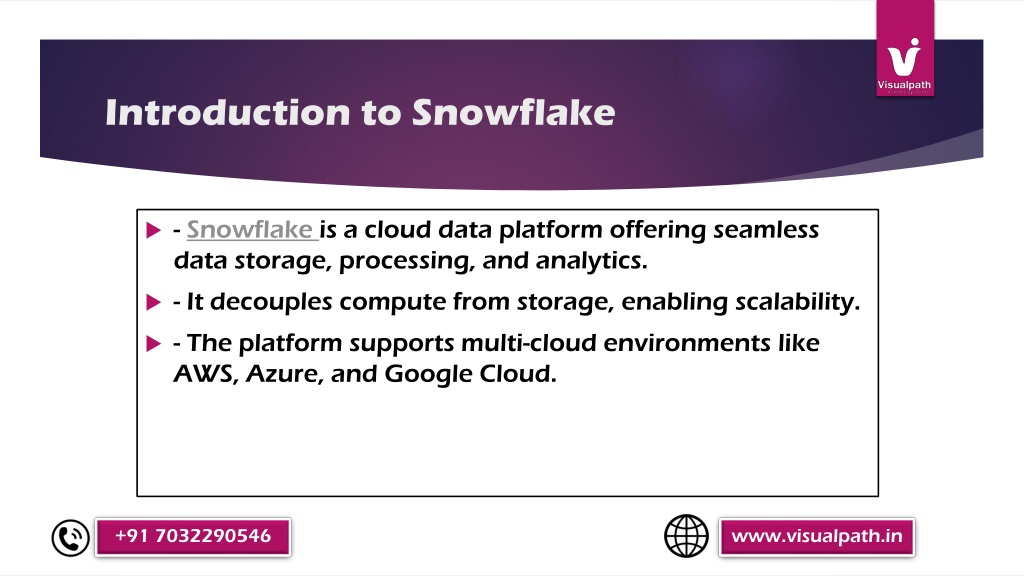 Visualpath

Introduction to Snowflake

- Snowflake is a cloud data platform offering seamless data storage, processing, and analytics.

- It decouples compute from storage, enabling scalability.

- The platform supports multi-cloud environments like AWS, Azure, and Google Cloud.

+91 7032290546

www.visualpath.in